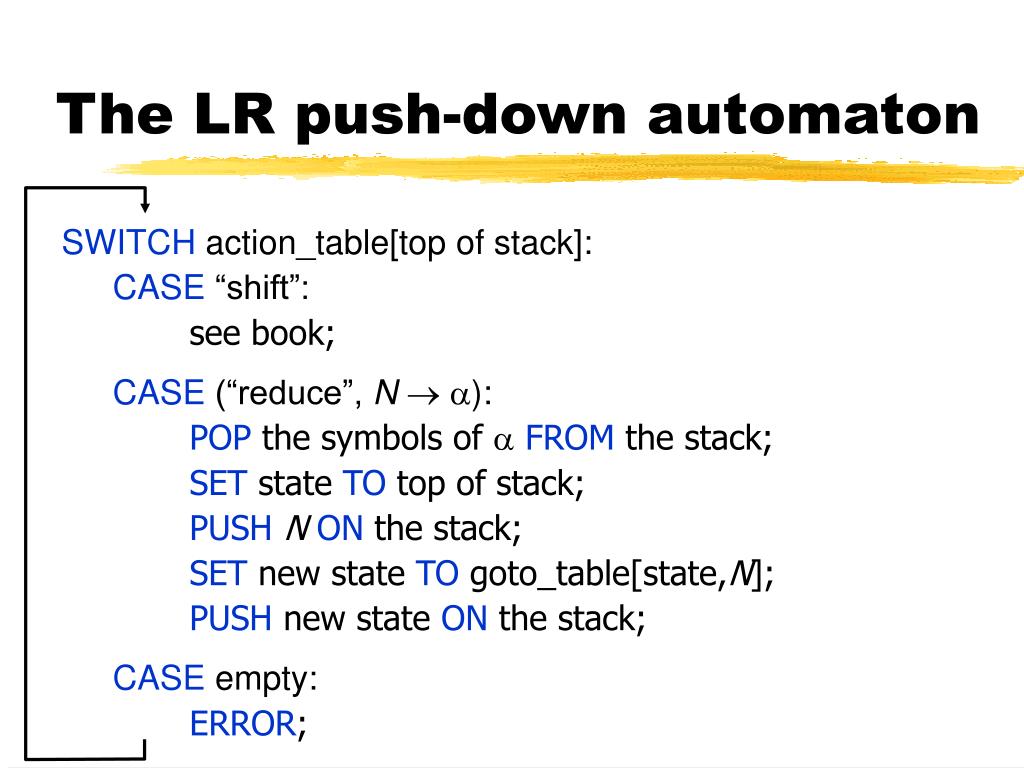 The LR push-down automaton

SWITCH action_table[top of stack]:
CASE “shift”:
see book;

CASE (“reduce”, $N \rightarrow \alpha$):
POP the symbols of $\alpha$ FROM the stack;
SET state TO top of stack;
PUSH $N$ ON the stack;
SET new state TO goto_table[state,$N$];
PUSH new state ON the stack;

CASE empty:
ERROR;